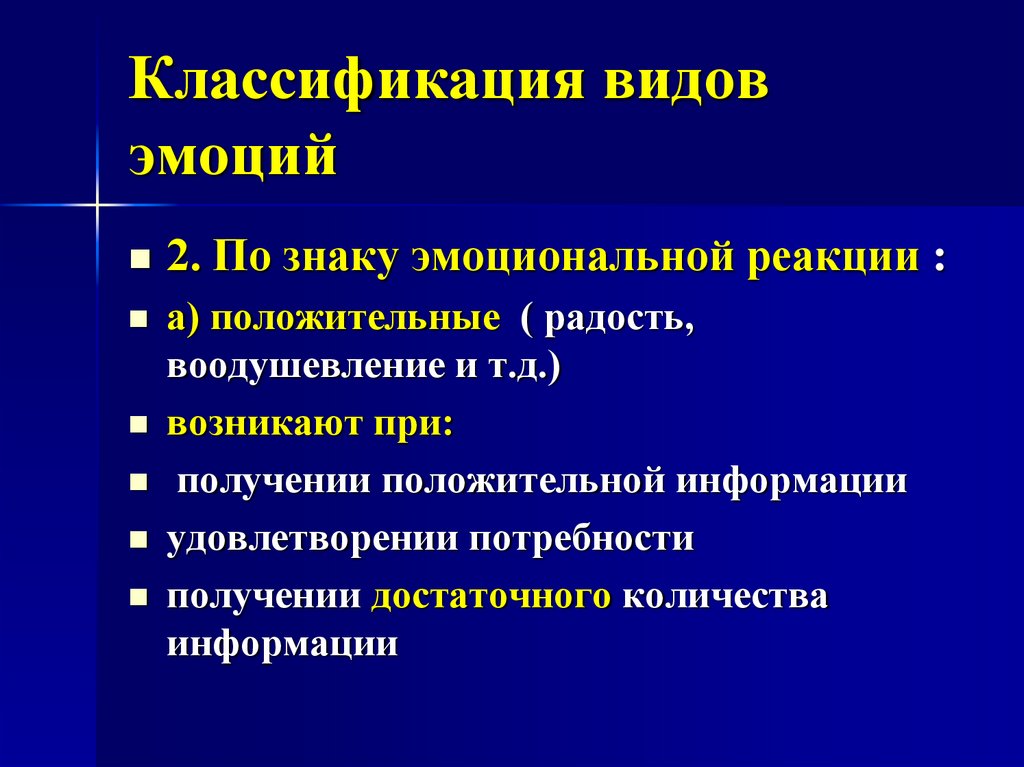 Классификация видов эмоций

- 2. По знаку эмоциональной реакции :
- а) положительные ( радость, воодушевление и т.д.)
- возникают при:
- получении положительной информации
- удовлетворении потребности
- получении достаточного количества информации